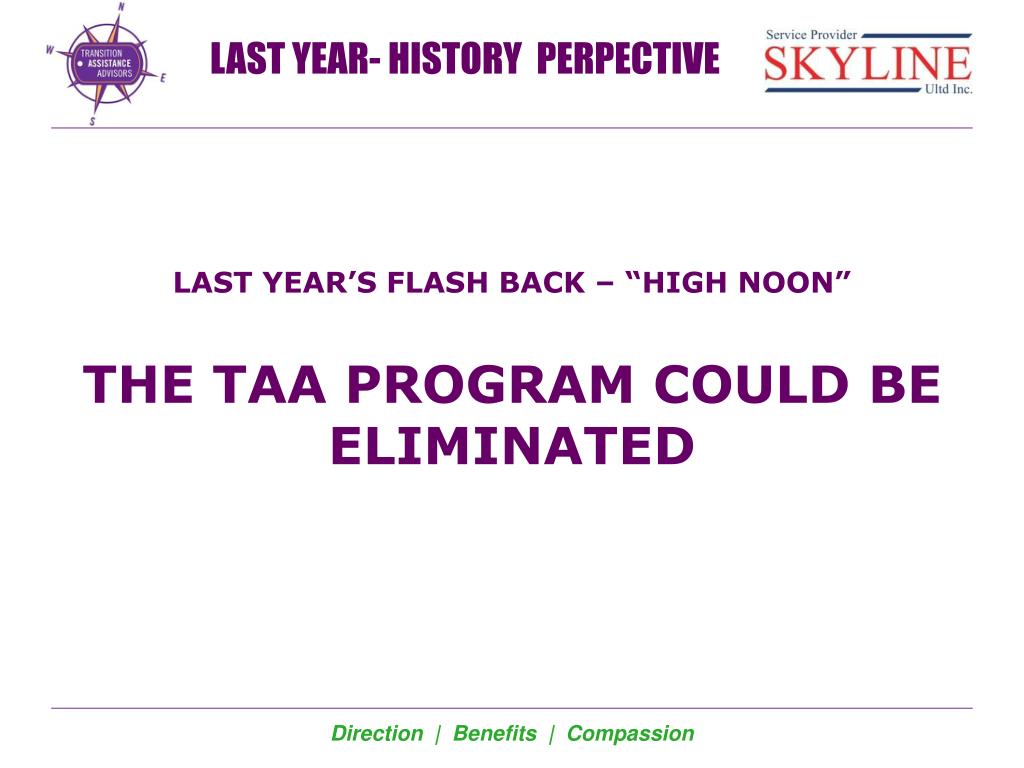 N
W
E
S
TRANSITION
ASSISTANCE
ADVISORS

LAST YEAR- HISTORY PERPECTIVE

Service Provider
SKYLINE
Ultd Inc.

LAST YEAR'S FLASH BACK – "HIGH NOON"

THE TAA PROGRAM COULD BE ELIMINATED

Direction | Benefits | Compassion